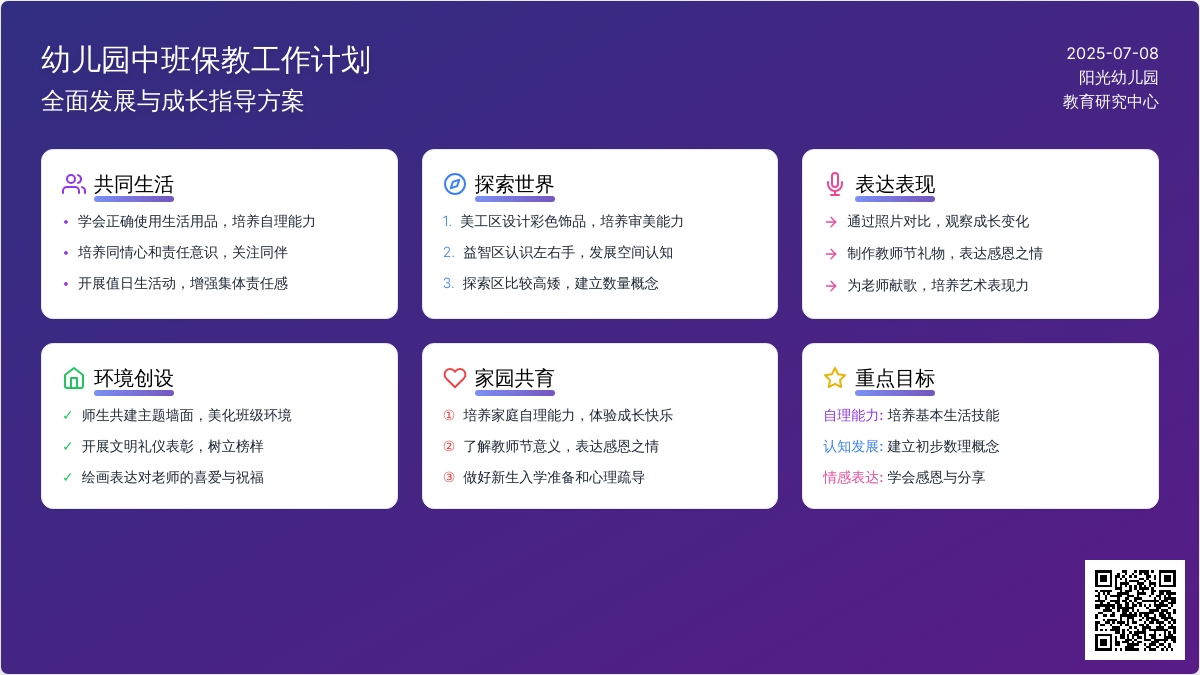 幼儿园中班保教工作计划
全面发展与成长指导方案

2025-07-08
阳光幼儿园
教育研究中心

共同生活
• 学会正确使用生活用品，培养自理能力
• 培养同情心和责任意识，关注同伴
• 开展值日生活动，增强集体责任感

探索世界
1. 美工区设计彩色饰品，培养审美能力
2. 益智区认识左右手，发展空间认知
3. 探索区比较高矮，建立数量概念

表达表现
→ 通过照片对比，观察成长变化
→ 制作教师节礼物，表达感恩之情
→ 为老师献歌，培养艺术表现力

环境创设
✓ 师生共建主题墙面，美化班级环境
✓ 开展文明礼仪表彰，树立榜样
✓ 绘画表达对老师的喜爱与祝福

家园共育
① 培养家庭自理能力，体验成长快乐
② 了解教师节意义，表达感恩之情
③ 做好新生入学准备和心理疏导

重点目标
自理能力: 培养基本生活技能
认知发展: 建立初步数理概念
情感表达: 学会感恩与分享